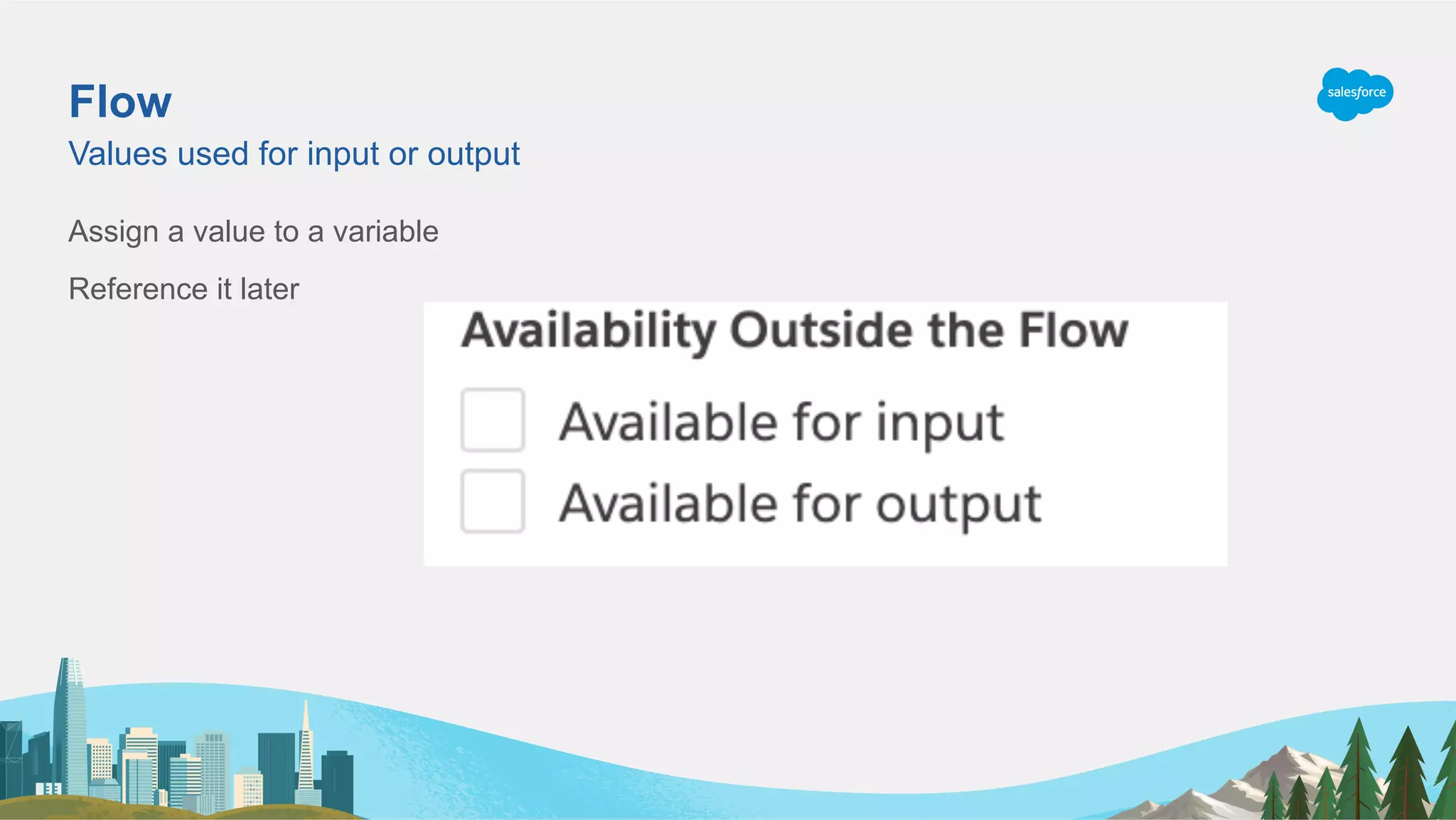 Flow
Values used for input or output

salesforce

Assign a value to a variable

Reference it later

Availability Outside the Flow

Available for input

Available for output